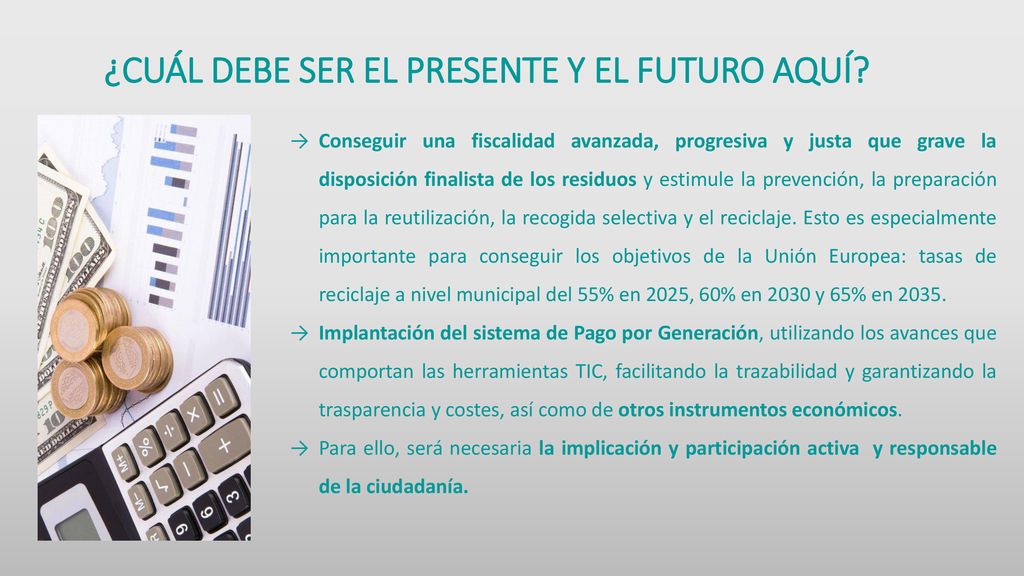 ¿CUÁL DEBE SER EL PRESENTE Y EL FUTURO AQUÍ?

→ Conseguir una fiscalidad avanzada, progresiva y justa que grave la disposición finalista de los residuos y estimule la prevención, la preparación para la reutilización, la recogida selectiva y el reciclaje. Esto es especialmente importante para conseguir los objetivos de la Unión Europea: tasas de reciclaje a nivel municipal del 55% en 2025, 60% en 2030 y 65% en 2035.

→ Implantación del sistema de Pago por Generación, utilizando los avances que comportan las herramientas TIC, facilitando la trazabilidad y garantizando la trasparencia y costes, así como de otros instrumentos económicos.

→ Para ello, será necesaria la implicación y participación activa y responsable de la ciudadanía.